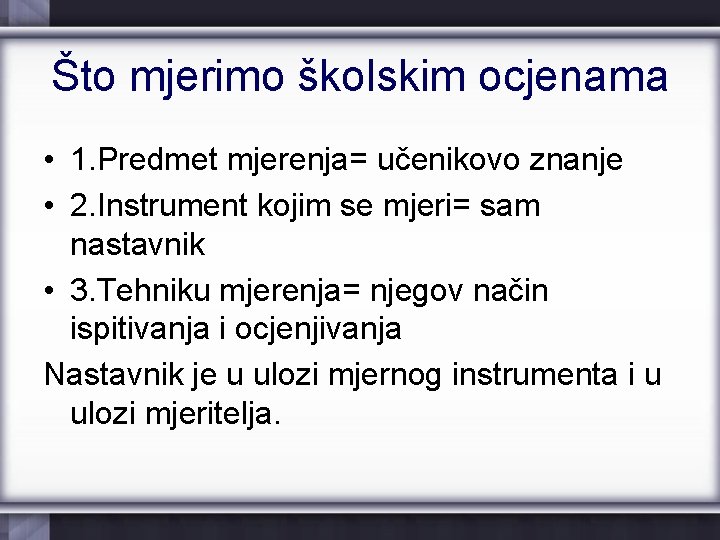 Što mjerimo školskim ocjenama

• 1.Predmet mjerenja= učenikovo znanje
• 2.Instrument kojim se mjeri= sam nastavnik
• 3.Tehniku mjerenja= njegov način ispitivanja i ocjenjivanja

Nastavnik je u ulozi mjernog instrumenta i u ulozi mjeritelja.